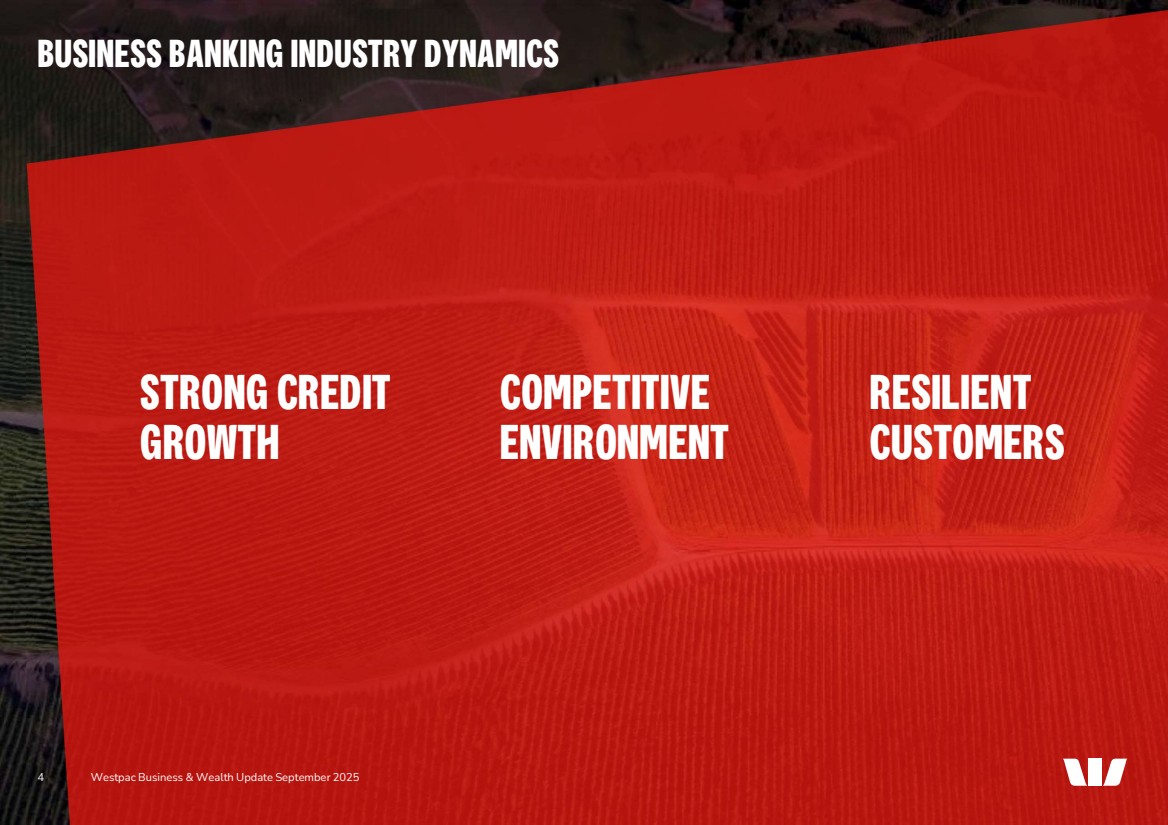 BUSINESS BANKING INDUSTRY DYNAMICS

STRONG CREDIT GROWTH

COMPETITIVE ENVIRONMENT

RESILIENT CUSTOMERS

4 Westpac Business & Wealth Update September 2025